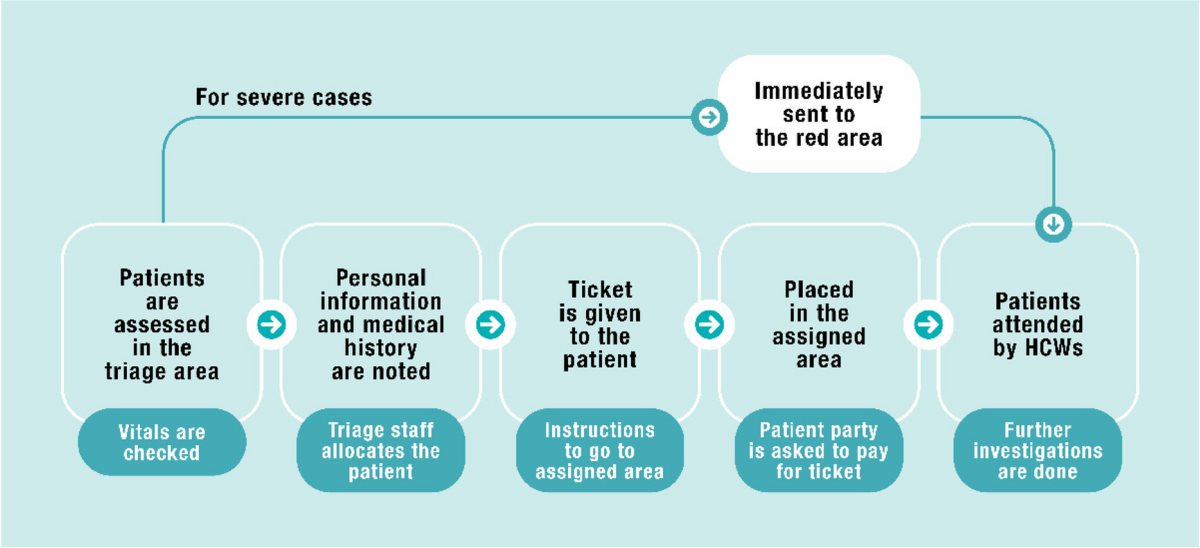 For severe cases

Immediately sent to the red area

Patients are assessed in the triage area

Vitals are checked

Personal information and medical history are noted

Triage staff allocates the patient

Ticket is given to the patient

Instructions to go to assigned area

Placed in the assigned area

Patient party is asked to pay for ticket

Patients attended by HCWs

Further investigations are done